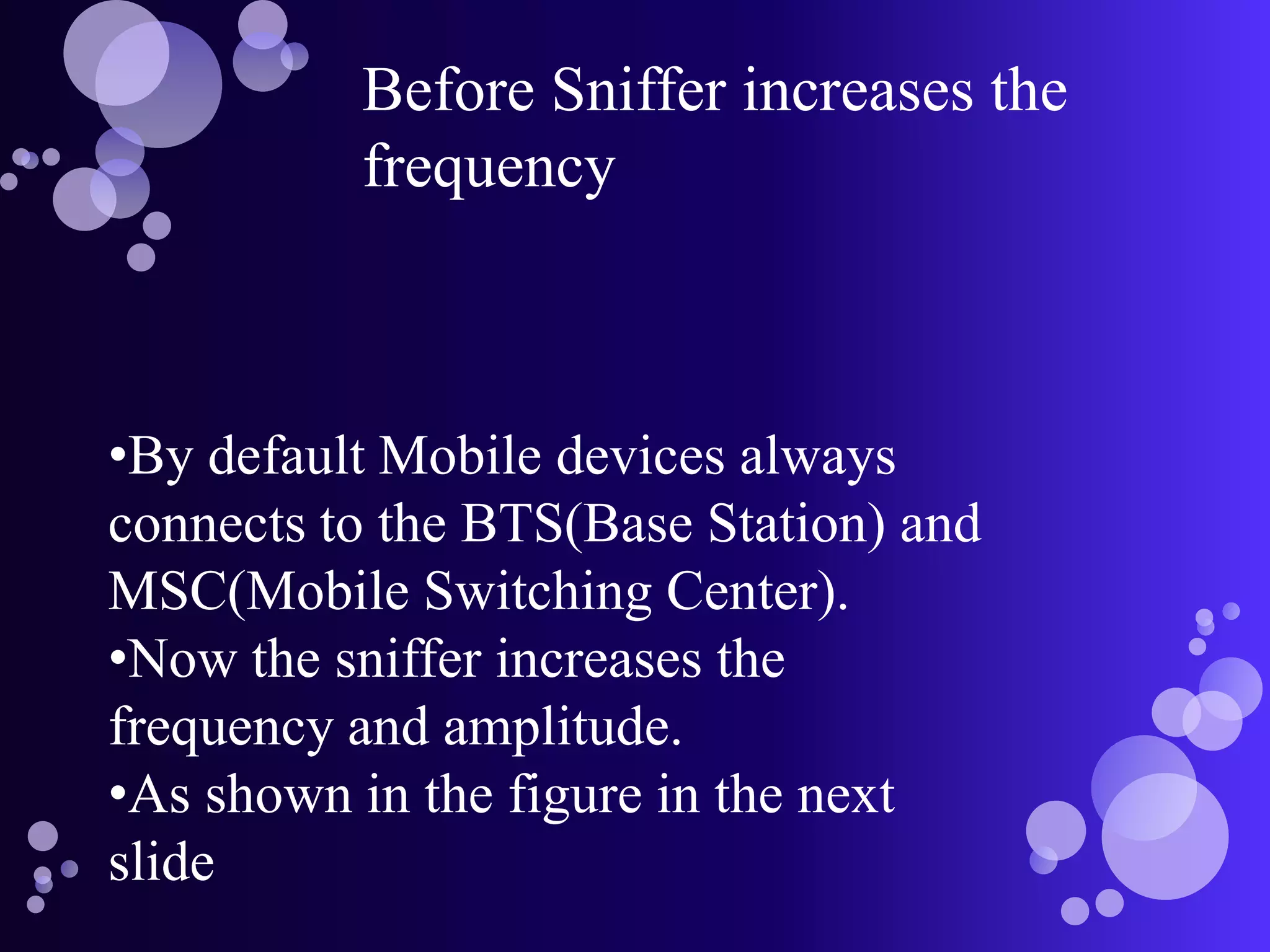 Before Sniffer increases the frequency

•By default Mobile devices always connects to the BTS(Base Station) and MSC(Mobile Switching Center).
•Now the sniffer increases the frequency and amplitude.
•As shown in the figure in the next slide